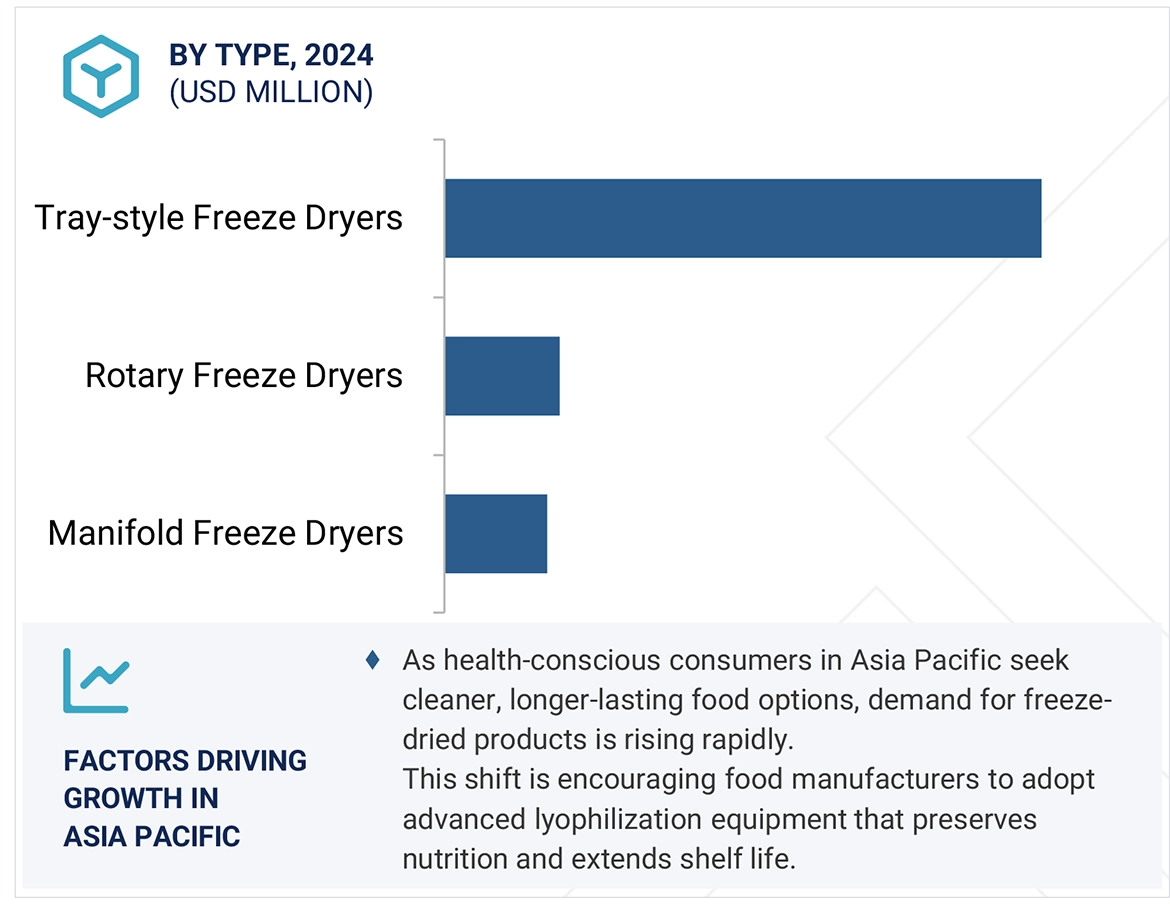 BY TYPE, 2024
(USD MILLION)

Tray-style Freeze Dryers

Rotary Freeze Dryers

Manifold Freeze Dryers

FACTORS DRIVING GROWTH IN ASIA PACIFIC

♦ As health-conscious consumers in Asia Pacific seek cleaner, longer-lasting food options, demand for freeze-dried products is rising rapidly.
This shift is encouraging food manufacturers to adopt advanced lyophilization equipment that preserves nutrition and extends shelf life.